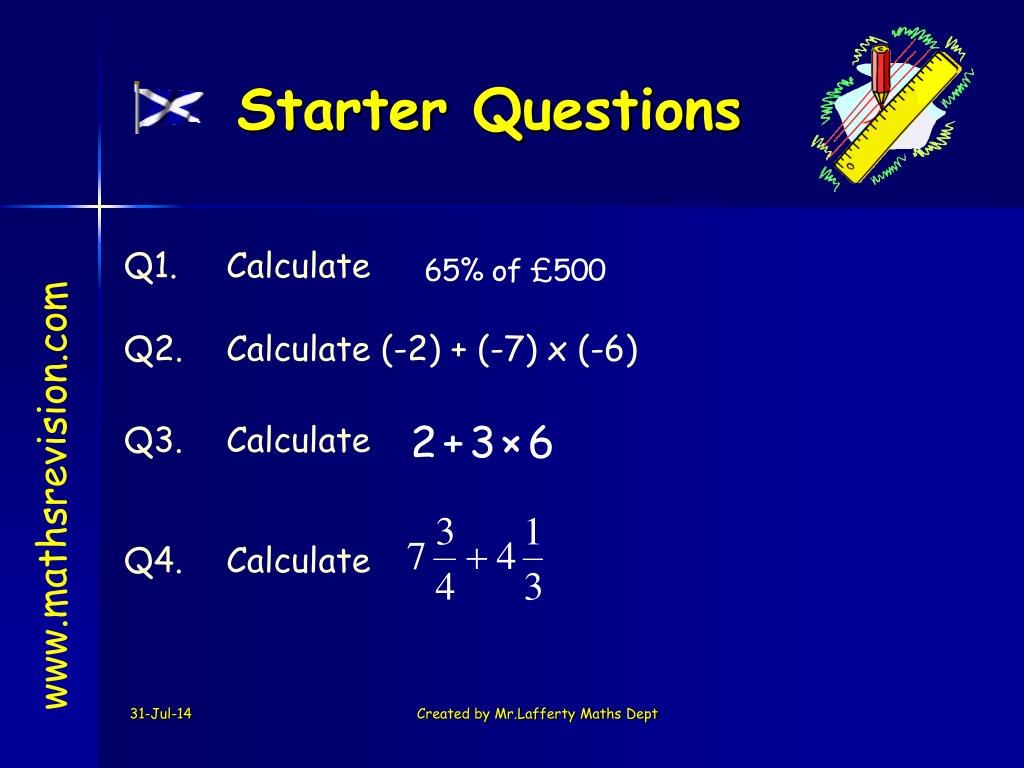 Starter Questions

www.mathsrevision.com

Q1. Calculate 65% of £500

Q2. Calculate (-2) + (-7) x (-6)

Q3. Calculate $2 + 3 \times 6$

Q4. Calculate $7\frac{3}{4} + 4\frac{1}{3}$

31-Jul-14

Created by Mr.Lafferty Maths Dept